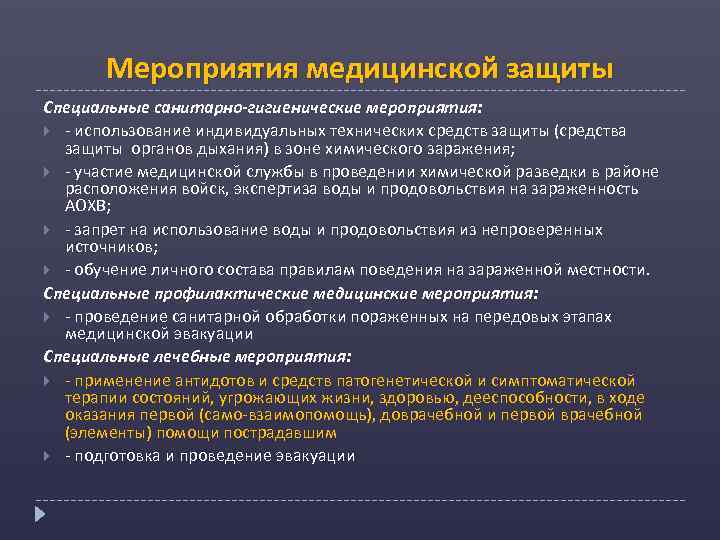 Мероприятия медицинской защиты

Специальные санитарно-гигиенические мероприятия:

- использование индивидуальных технических средств защиты (средства защиты органов дыхания) в зоне химического заражения;

- участие медицинской службы в проведении химической разведки в районе расположения войск, экспертиза воды и продовольствия на зараженность АОХВ;

- запрет на использование воды и продовольствия из непроверенных источников;

- обучение личного состава правилам поведения на зараженной местности.

Специальные профилактические медицинские мероприятия:

- проведение санитарной обработки пораженных на передовых этапах медицинской эвакуации

Специальные лечебные мероприятия:

- применение антидотов и средств патогенетической и симптоматической терапии состояний, угрожающих жизни, здоровью, дееспособности, в ходе оказания первой (само-взаимопомощь), доврачебной и первой врачебной (элементы) помощи пострадавшим

- подготовка и проведение эвакуации